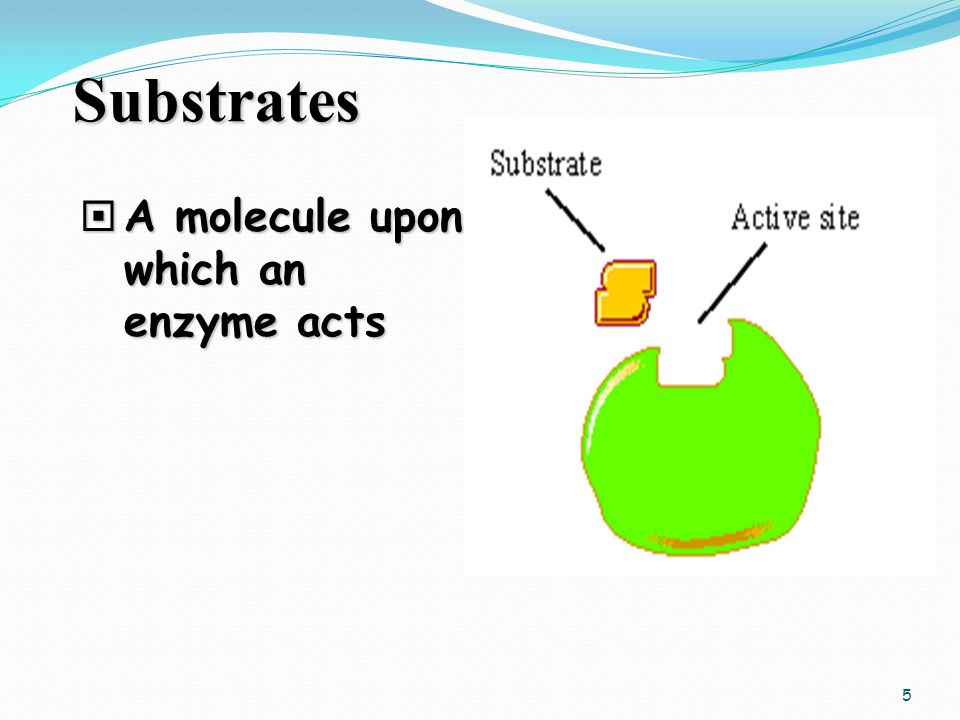 Substrates

A molecule upon which an enzyme acts

Substrate

Active site

5